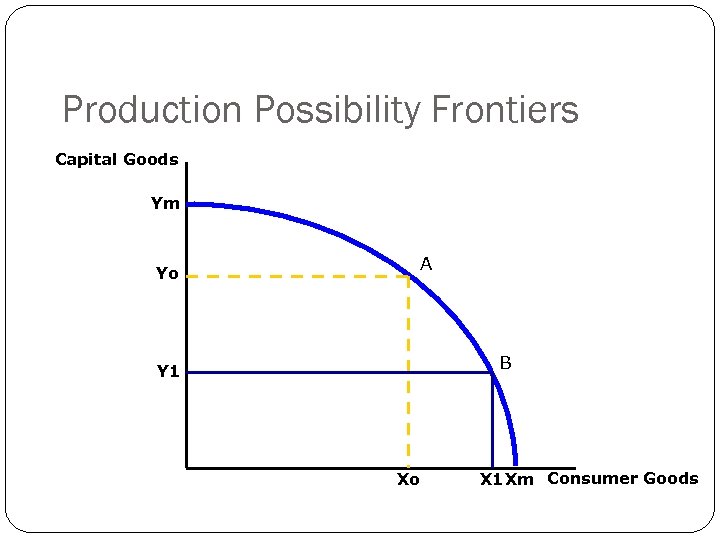 Production Possibility Frontiers

Capital Goods

Ym

Yo

Y1

A

B

Xo

X1

Xm

Consumer Goods